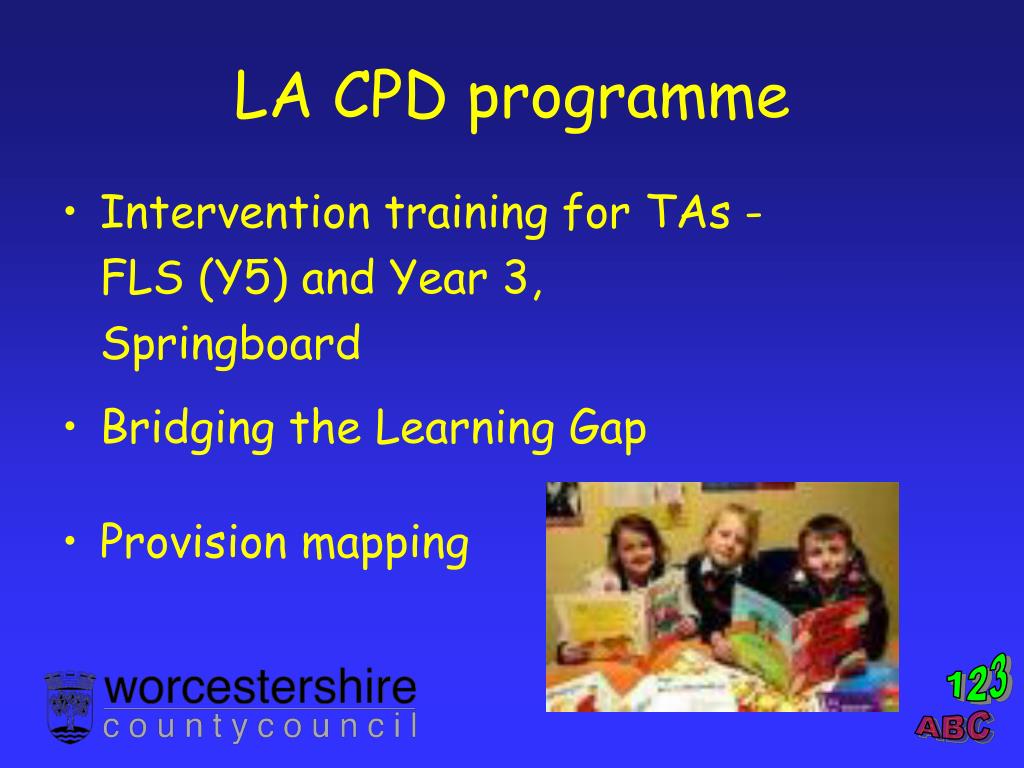 LA CPD programme

• Intervention training for TAs - FLS (Y5) and Year 3, Springboard

• Bridging the Learning Gap

• Provision mapping

worcestershire
countycouncil

123
ABC